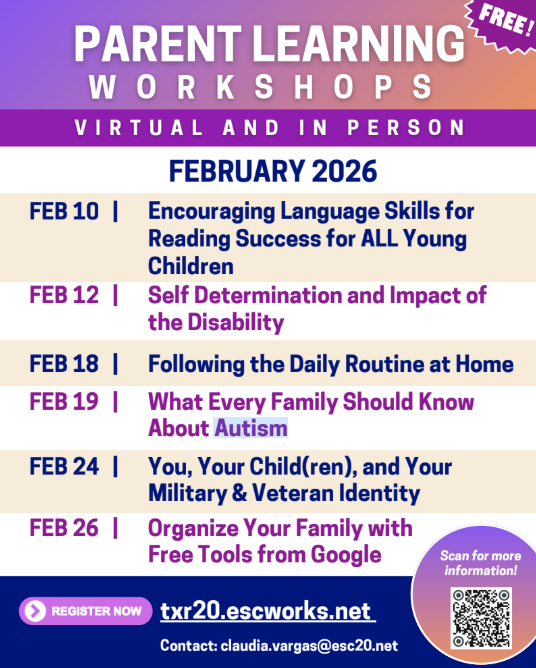 FREE!

PARENT LEARNING
WORKSHOPS

VIRTUAL AND IN PERSON

FEBRUARY 2026

FEB 10 | Encouraging Language Skills for Reading Success for ALL Young Children

FEB 12 | Self Determination and Impact of the Disability

FEB 18 | Following the Daily Routine at Home

FEB 19 | What Every Family Should Know About Autism

FEB 24 | You, Your Child(ren), and Your Military & Veteran Identity

FEB 26 | Organize Your Family with Free Tools from Google

Scan for more information!

REGISTER NOW

txr20.escworks.net

Contact: claudia.vargas@esc20.net